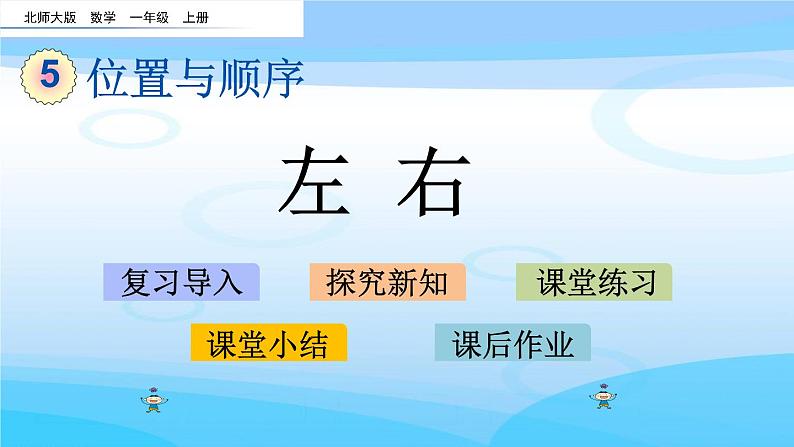 北师大版 数学 一年级 上册

5 位置与顺序

左 右

复习导入

探究新知

课堂练习

课堂小结

课后作业